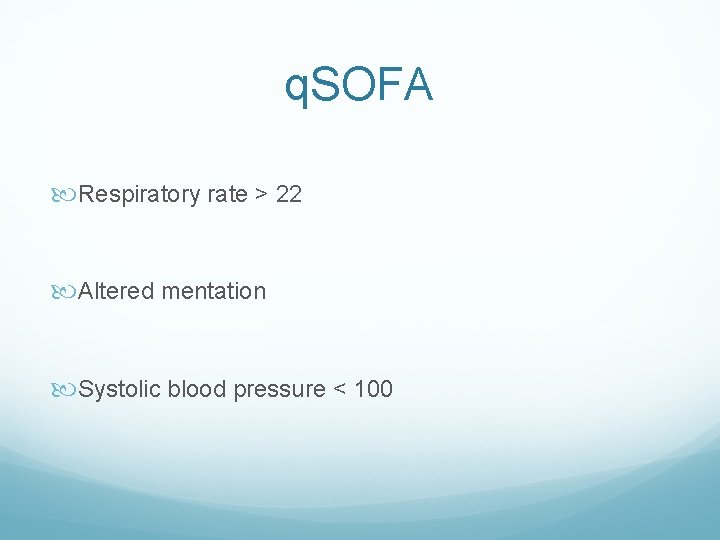 qSOFA

Respiratory rate > 22

Altered mentation

Systolic blood pressure < 100